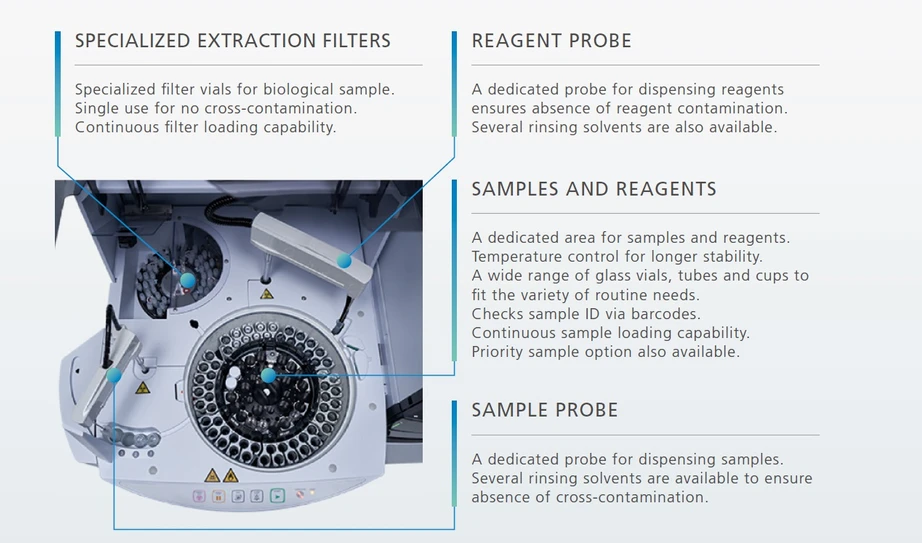 SPECIALIZED EXTRACTION FILTERS

Specialized filter vials for biological sample.
Single use for no cross-contamination.
Continuous filter loading capability.

REAGENT PROBE

A dedicated probe for dispensing reagents ensures absence of reagent contamination.
Several rinsing solvents are also available.

SAMPLES AND REAGENTS

A dedicated area for samples and reagents.
Temperature control for longer stability.
A wide range of glass vials, tubes and cups to fit the variety of routine needs.
Checks sample ID via barcodes.
Continuous sample loading capability.
Priority sample option also available.

SAMPLE PROBE

A dedicated probe for dispensing samples.
Several rinsing solvents are available to ensure absence of cross-contamination.